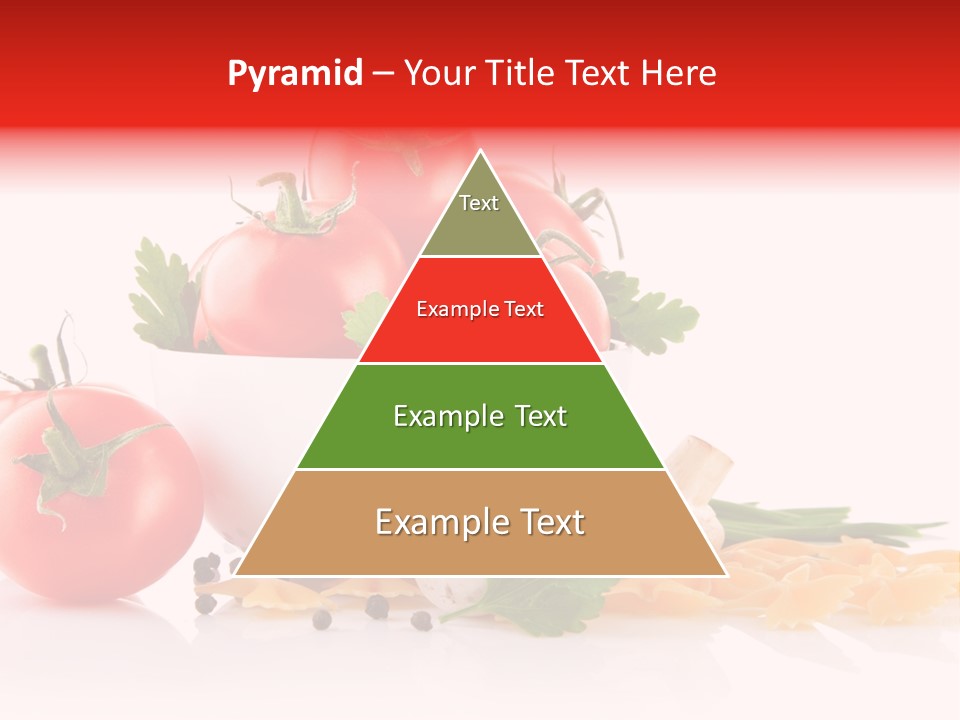 Pyramid – Your Title Text Here

Text

Example Text

Example Text

Example Text